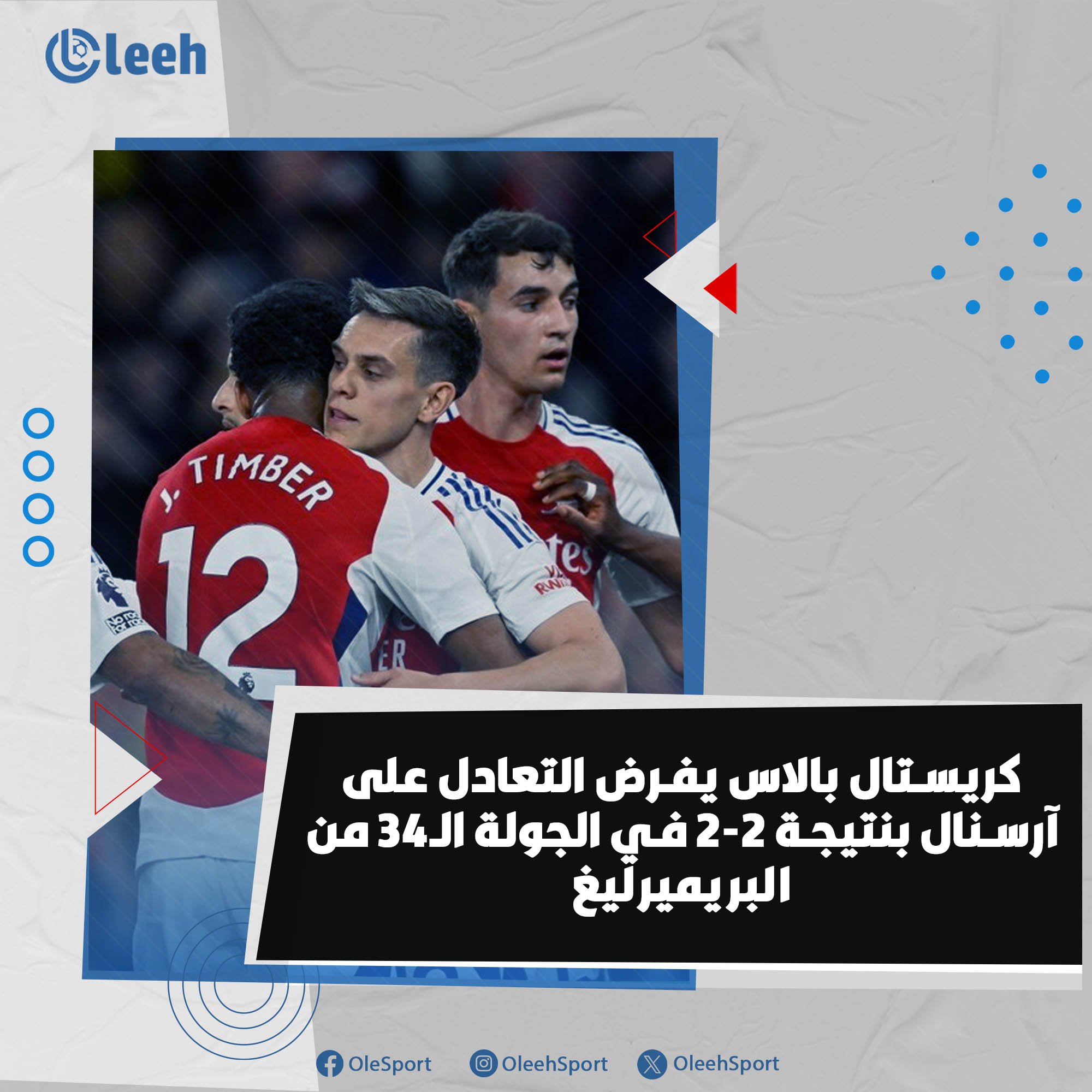 Oleeh

J. TIMBER
12

كريستال بالاس يفرض التعادل على آرسنال بنتيجة 2-2 في الجولة الـ34 من البريميرليغ

OleSport
OleehSport
OleehSport